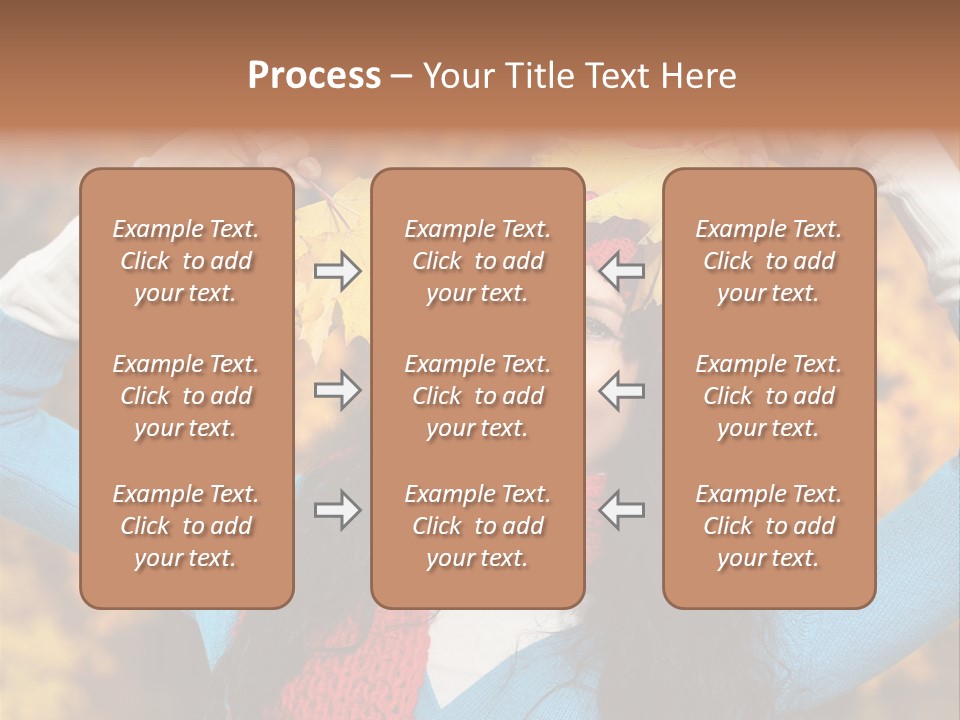 Process – Your Title Text Here

Example Text. Click to add your text.

Example Text. Click to add your text.

Example Text. Click to add your text.

Example Text. Click to add your text.

Example Text. Click to add your text.

Example Text. Click to add your text.

Example Text. Click to add your text.

Example Text. Click to add your text.

Example Text. Click to add your text.